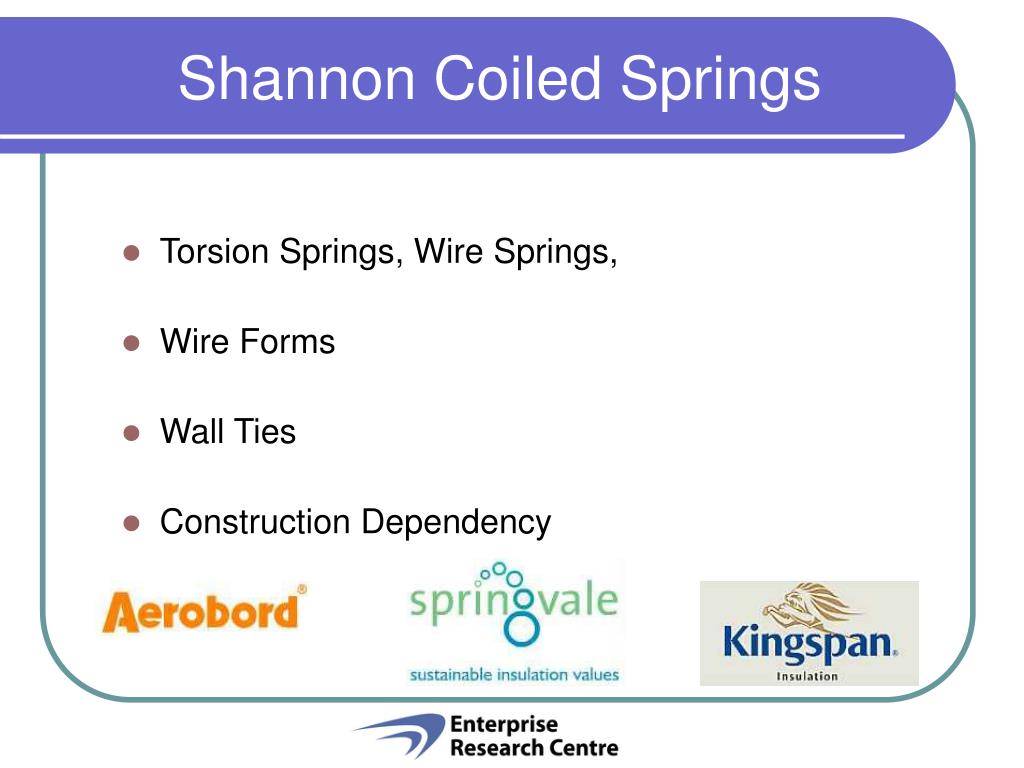 Shannon Coiled Springs

- Torsion Springs, Wire Springs,
- Wire Forms
- Wall Ties
- Construction Dependency

Aerobord®

springvale
sustainable insulation values

Kingspan.
Insulation

Enterprise
Research Centre